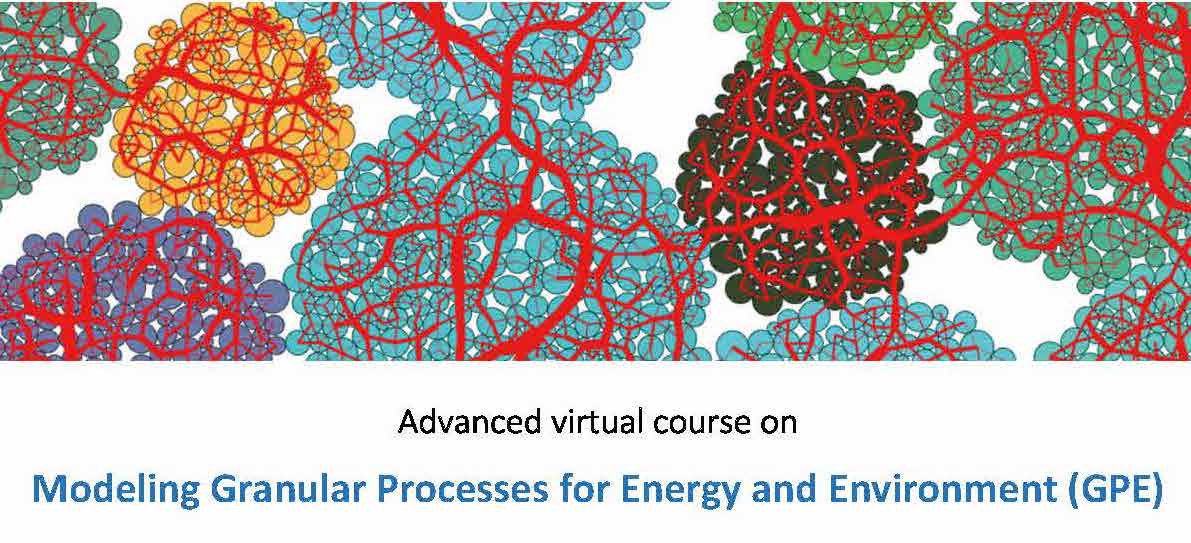 Advanced virtual course on

Modeling Granular Processes for Energy and Environment (GPE)